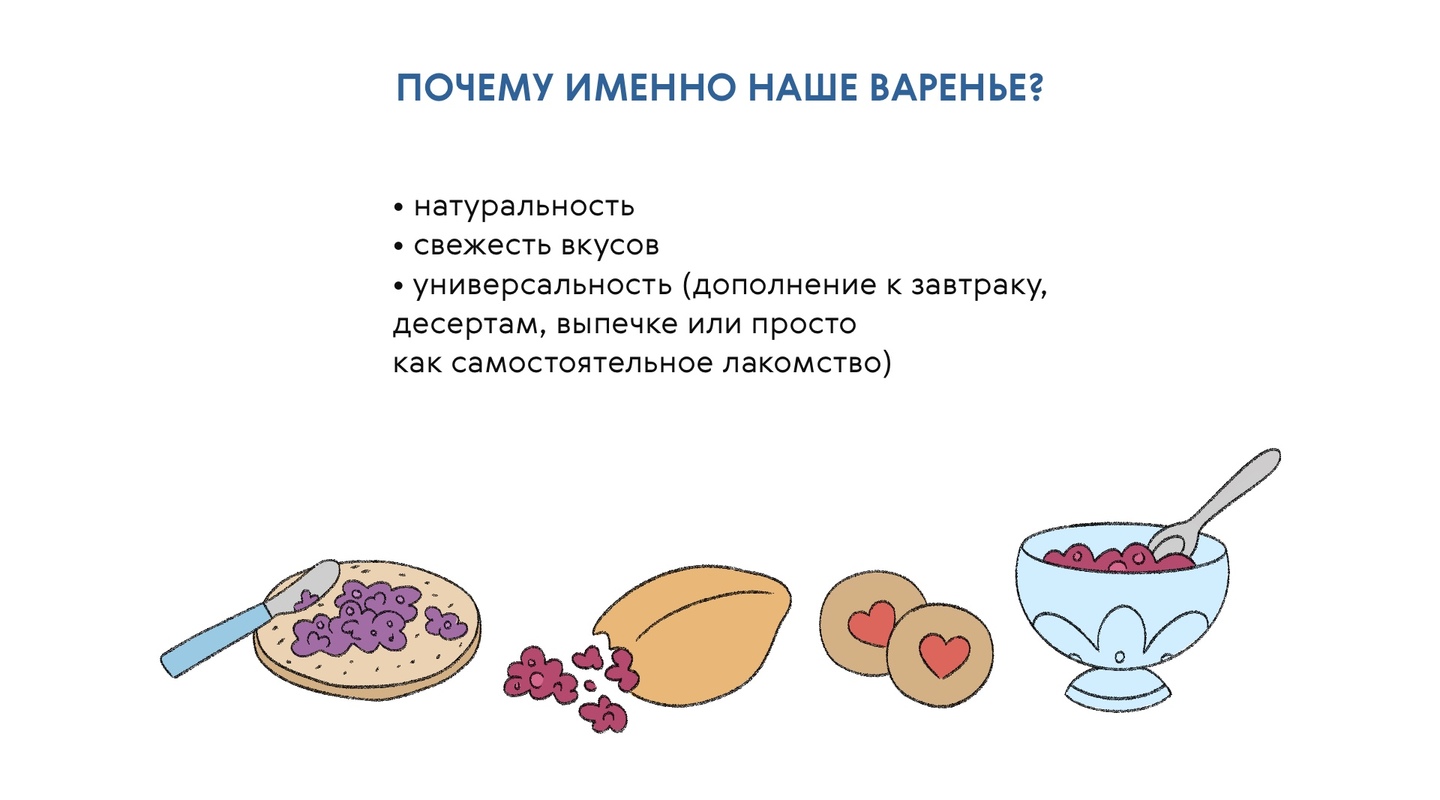 ПОЧЕМУ ИМЕННО НАШЕ ВАРЕНЬЕ?

• натуральность
• свежесть вкусов
• универсальность (дополнение к завтраку, десертам, выпечке или просто как самостоятельное лакомство)